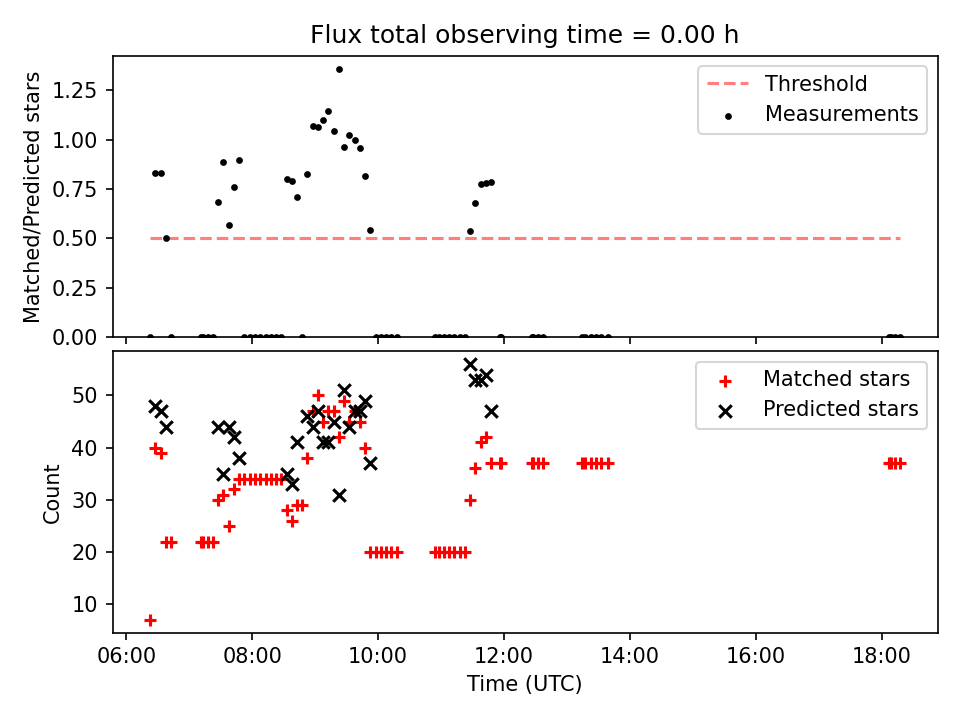 Flux total observing time = 0.00 h

Matched/Predicted stars

1.25
1.00
0.75
0.50
0.25
0.00

Threshold
Measurements

Count

50
40
30
20
10

Matched stars
Predicted stars

06:00 08:00 10:00 12:00 14:00 16:00 18:00

Time (UTC)